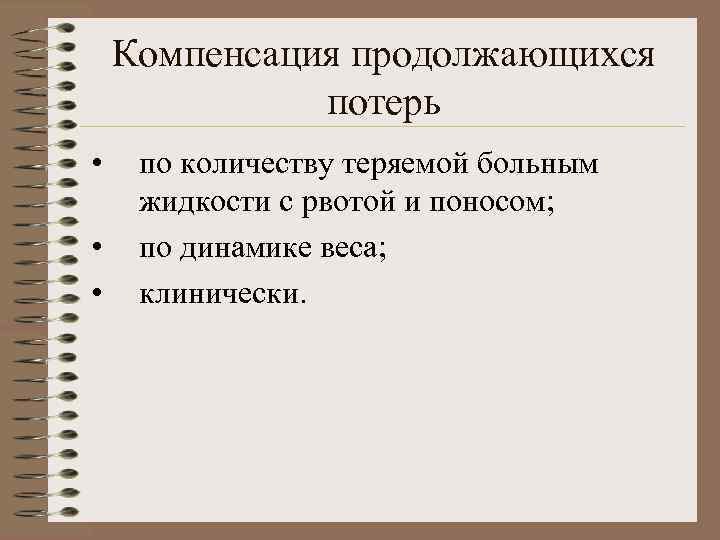 Компенсация продолжающихся потерь

• по количеству теряемой больным жидкости с рвотой и поносом;
• по динамике веса;
• клинически.